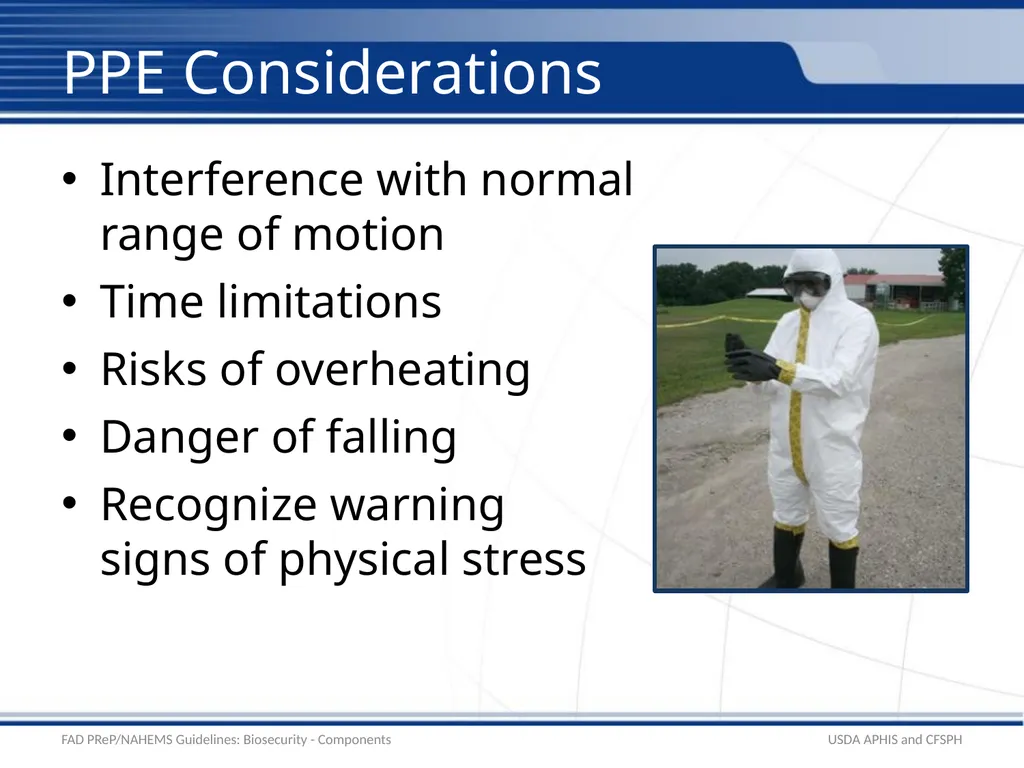 PPE Considerations

• Interference with normal range of motion
• Time limitations
• Risks of overheating
• Danger of falling
• Recognize warning signs of physical stress

FAD PReP/NAHEMS Guidelines: Biosecurity - Components

USDA APHIS and CFSPH